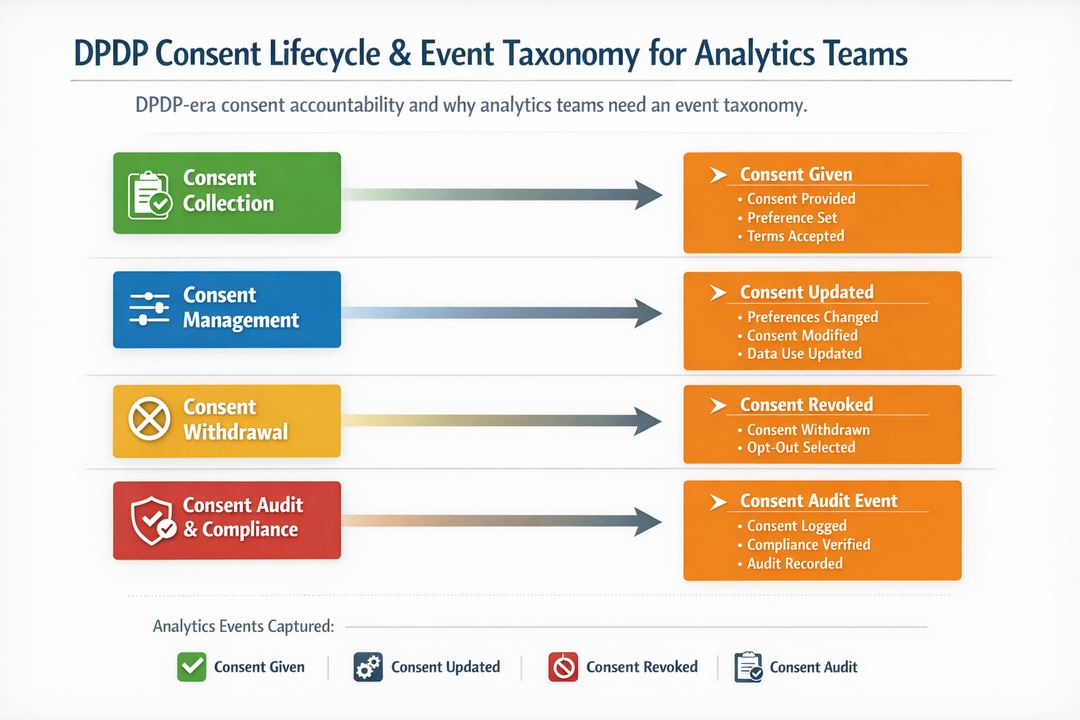 DPDP Consent Lifecycle & Event Taxonomy for Analytics Teams

DPDP-era consent accountability and why analytics teams need an event taxonomy.

Consent Collection

Consent Given
• Consent Provided
• Preference Set
• Terms Accepted

Consent Management

Consent Updated
• Preferences Changed
• Consent Modified
• Data Use Updated

Consent Withdrawal

Consent Revoked
• Consent Withdrawn
• Opt-Out Selected

Consent Audit & Compliance

Consent Audit Event
• Consent Logged
• Compliance Verified
• Audit Recorded

Analytics Events Captured:

Consent Given | Consent Updated | Consent Revoked | Consent Audit